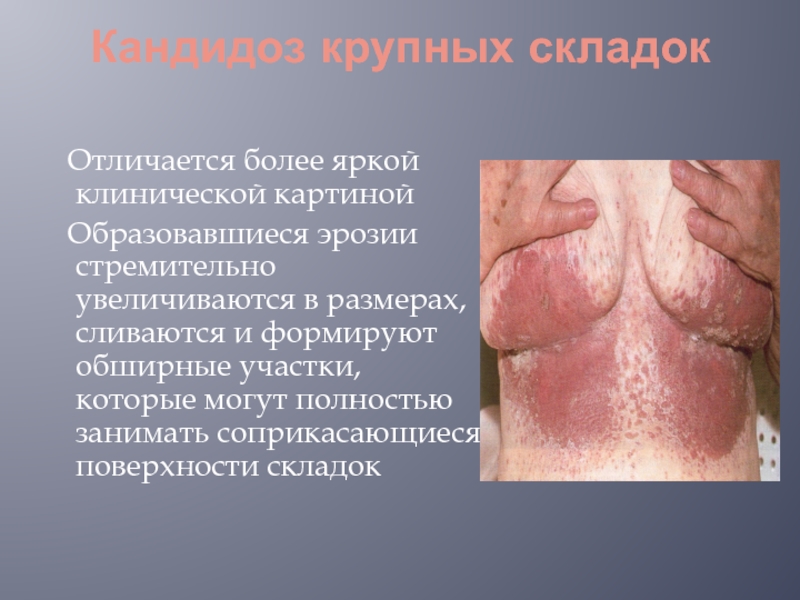 Кандидоз крупных складок

Отличается более яркой клинической картиной

Образовавшиеся эрозии стремительно увеличиваются в размерах, сливаются и формируют обширные участки, которые могут полностью занимать соприкасающиеся поверхности складок